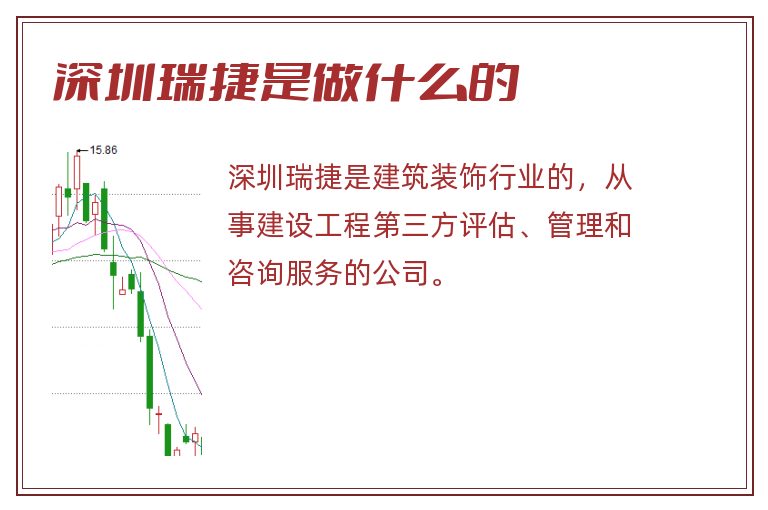 深圳瑞捷是做什么的

15.86

深圳瑞捷是建筑装饰行业的，从事建设工程第三方评估、管理和咨询服务的公司。